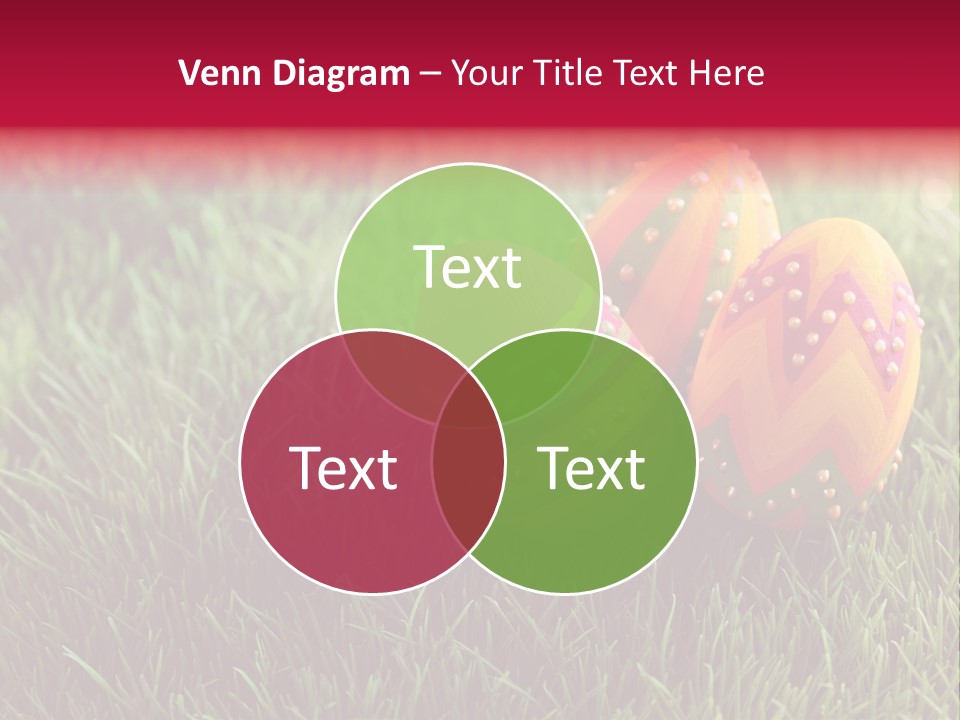 Venn Diagram – Your Title Text Here

Text

Text

Text